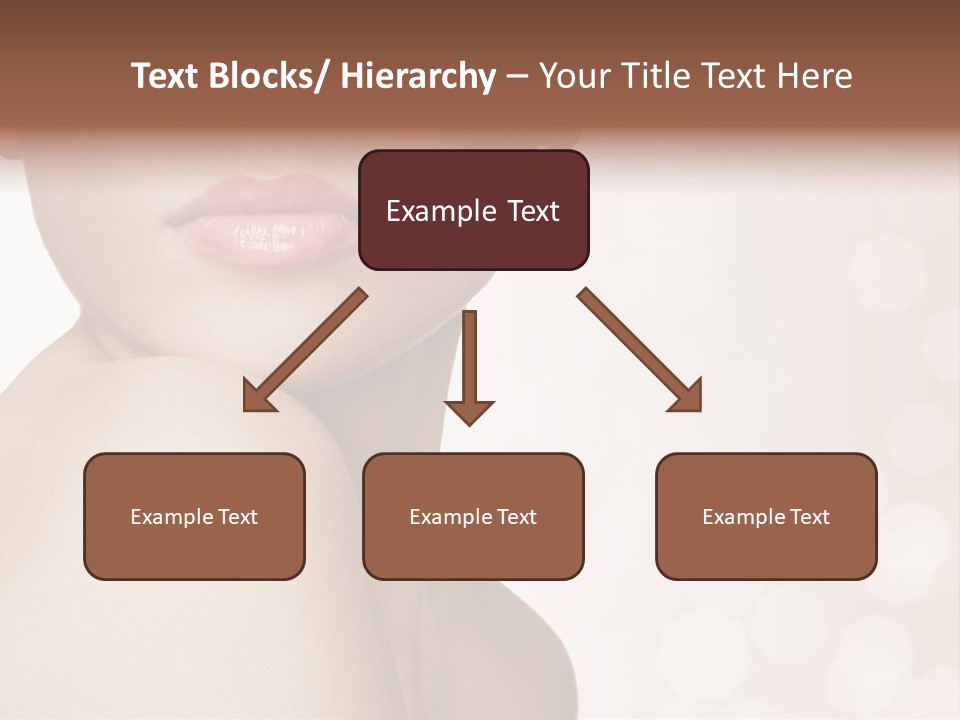 Text Blocks/ Hierarchy – Your Title Text Here

Example Text

Example Text

Example Text

Example Text